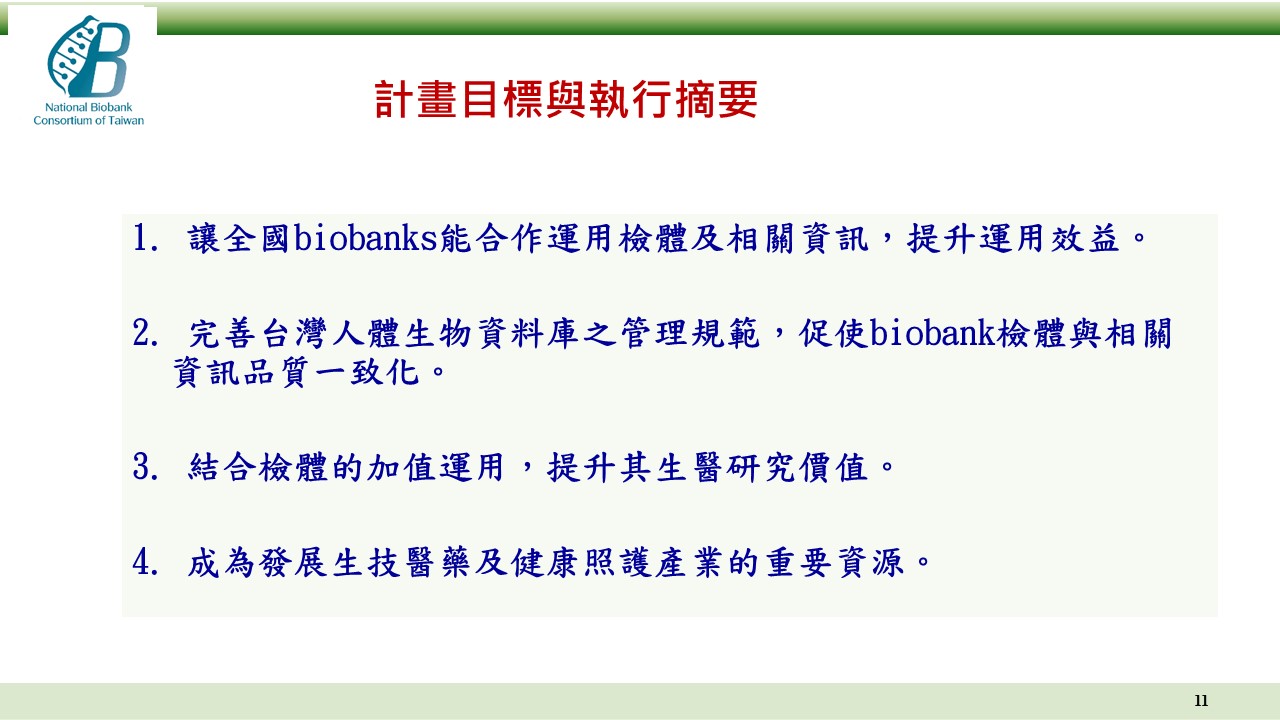 National Biobank Consortium of Taiwan

計畫目標與執行摘要

1. 讓全國biobanks能合作運用檢體及相關資訊，提升運用效益。

2. 完善台灣人體生物資料庫之管理規範，促使biobank檢體與相關資訊品質一致化。

3. 結合檢體的加值運用，提升其生醫研究價值。

4. 成為發展生技醫藥及健康照護產業的重要資源。

11